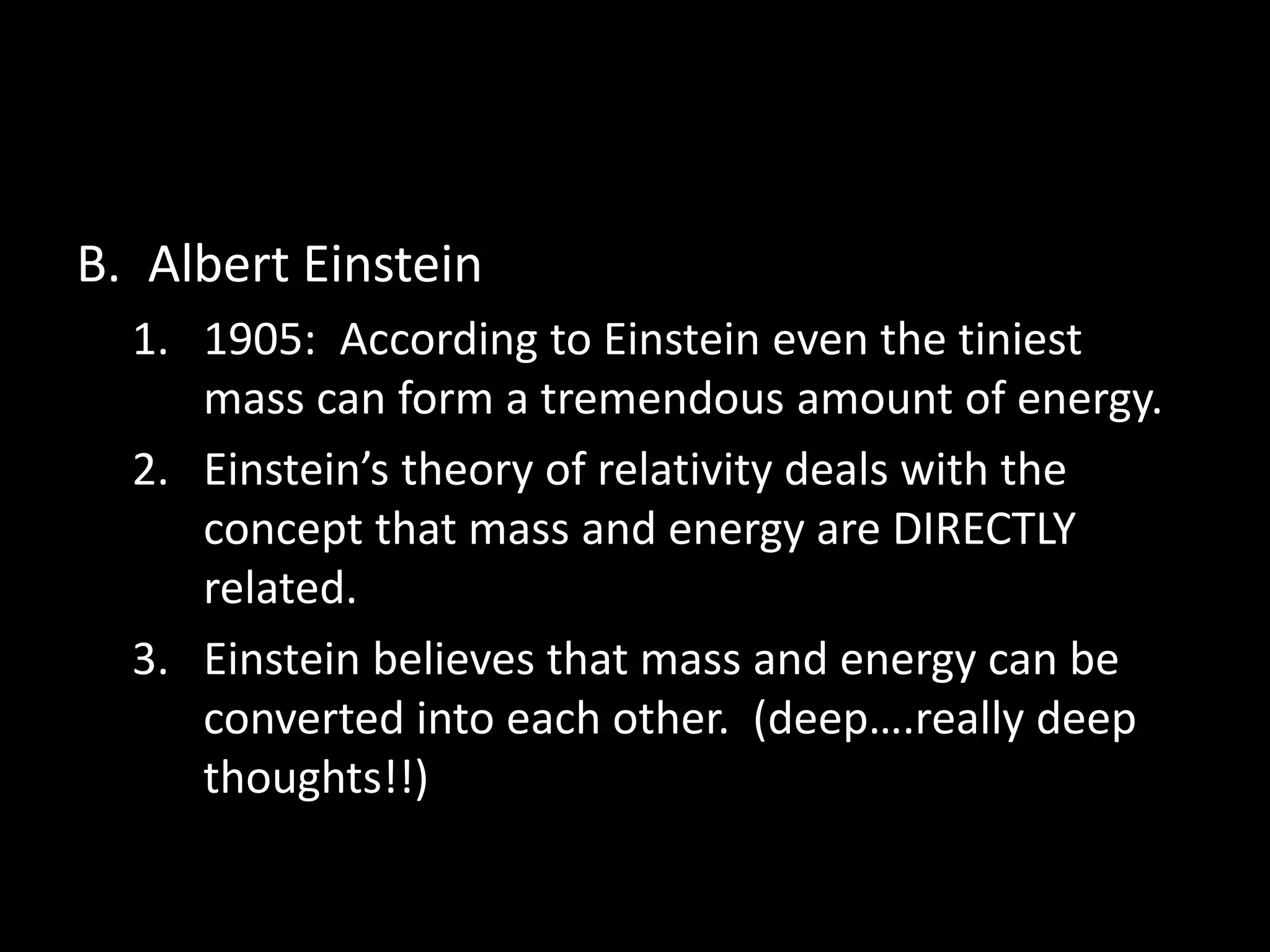 B. Albert Einstein

1. 1905: According to Einstein even the tiniest mass can form a tremendous amount of energy.

2. Einstein’s theory of relativity deals with the concept that mass and energy are DIRECTLY related.

3. Einstein believes that mass and energy can be converted into each other. (deep….really deep thoughts!!)